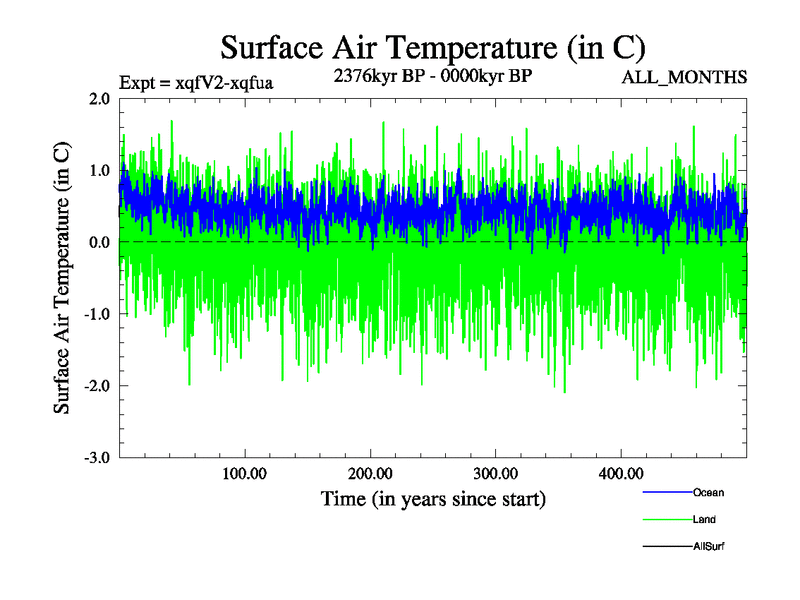 Surface Air Temperature (in C)

Expt = xqfV2-xqfua

2376kyr BP - 0000kyr BP

ALL_MONTHS

Surface Air Temperature (in C)

2.0
1.0
0.0
-1.0
-2.0
-3.0

100.00
200.00
300.00
400.00

Time (in years since start)

Ocean
Land
AllSurf